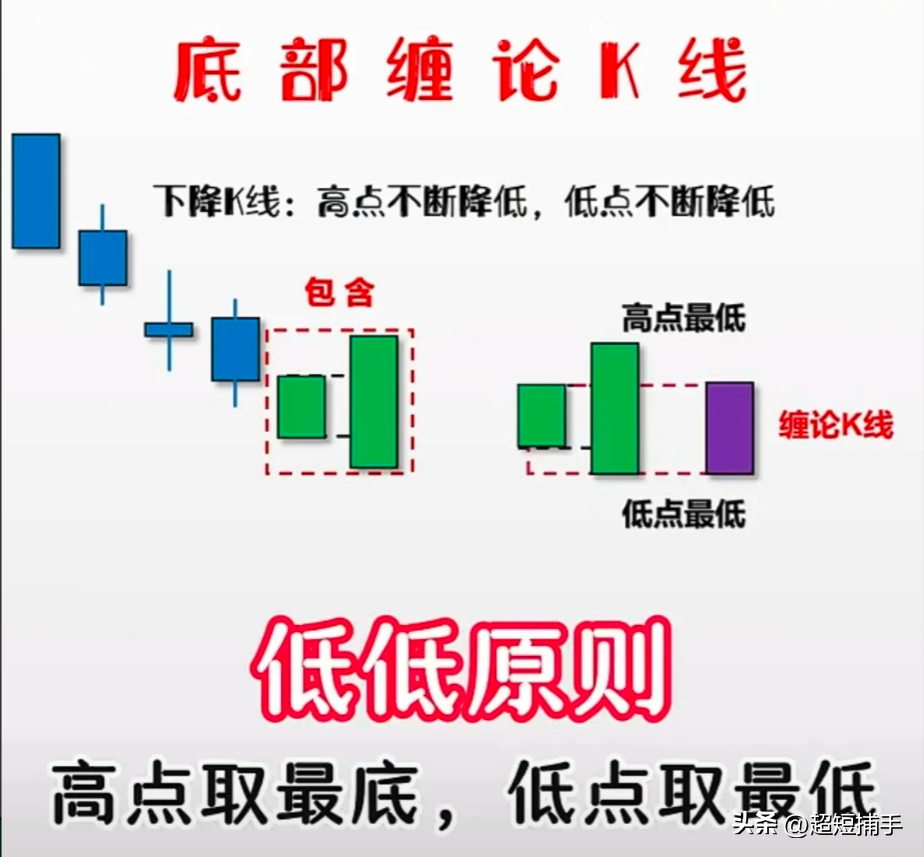 底部缠论K线

下降K线：高点不断降低，低点不断降低

包含

高点最低

缠论K线

低点最低

低低原则

高点取最底，低点取最低

头条 @超短捕手